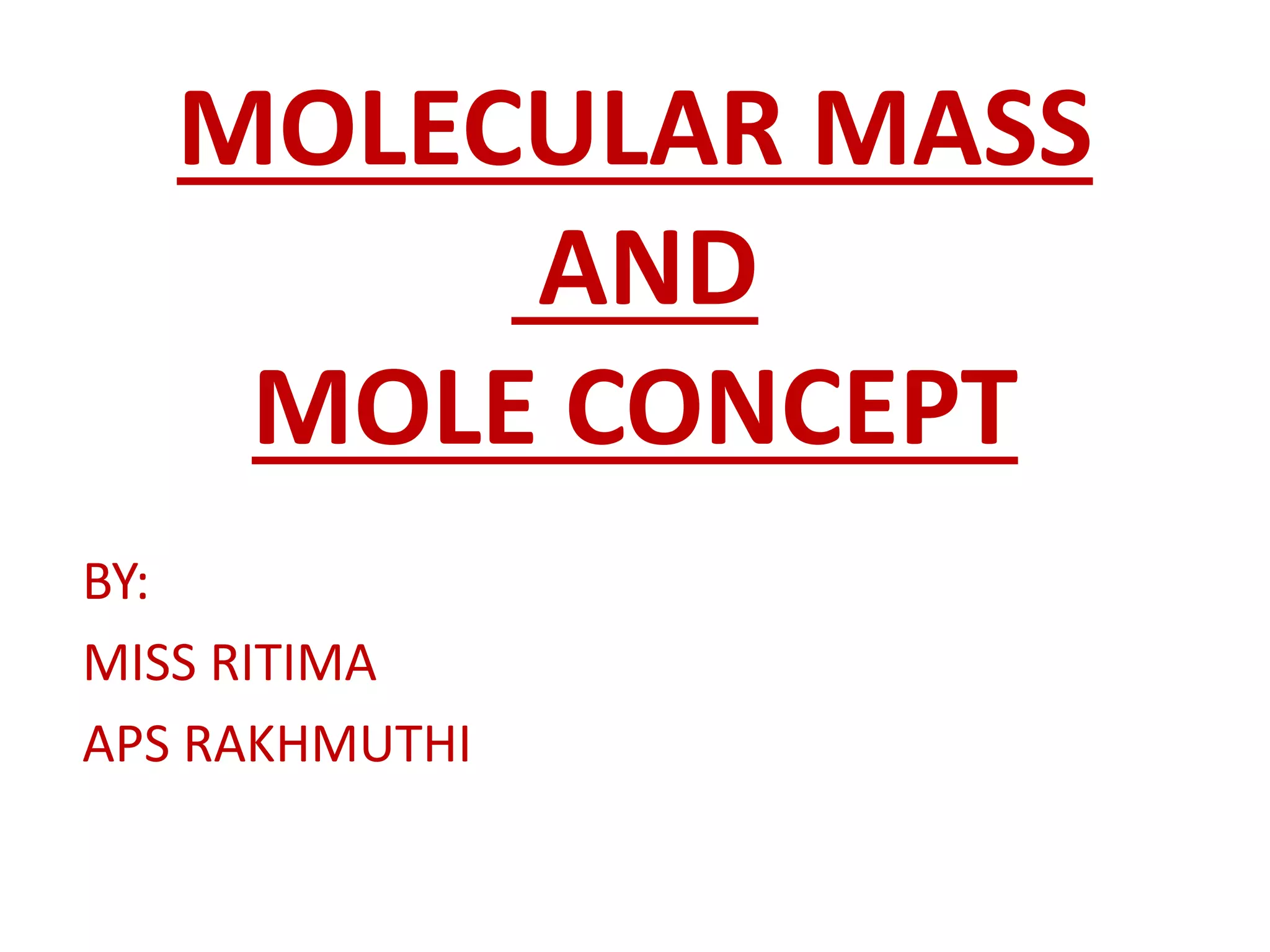 MOLECULAR MASS
AND
MOLE CONCEPT

BY:

MISS RITIMA

APS RAKHMUTHI